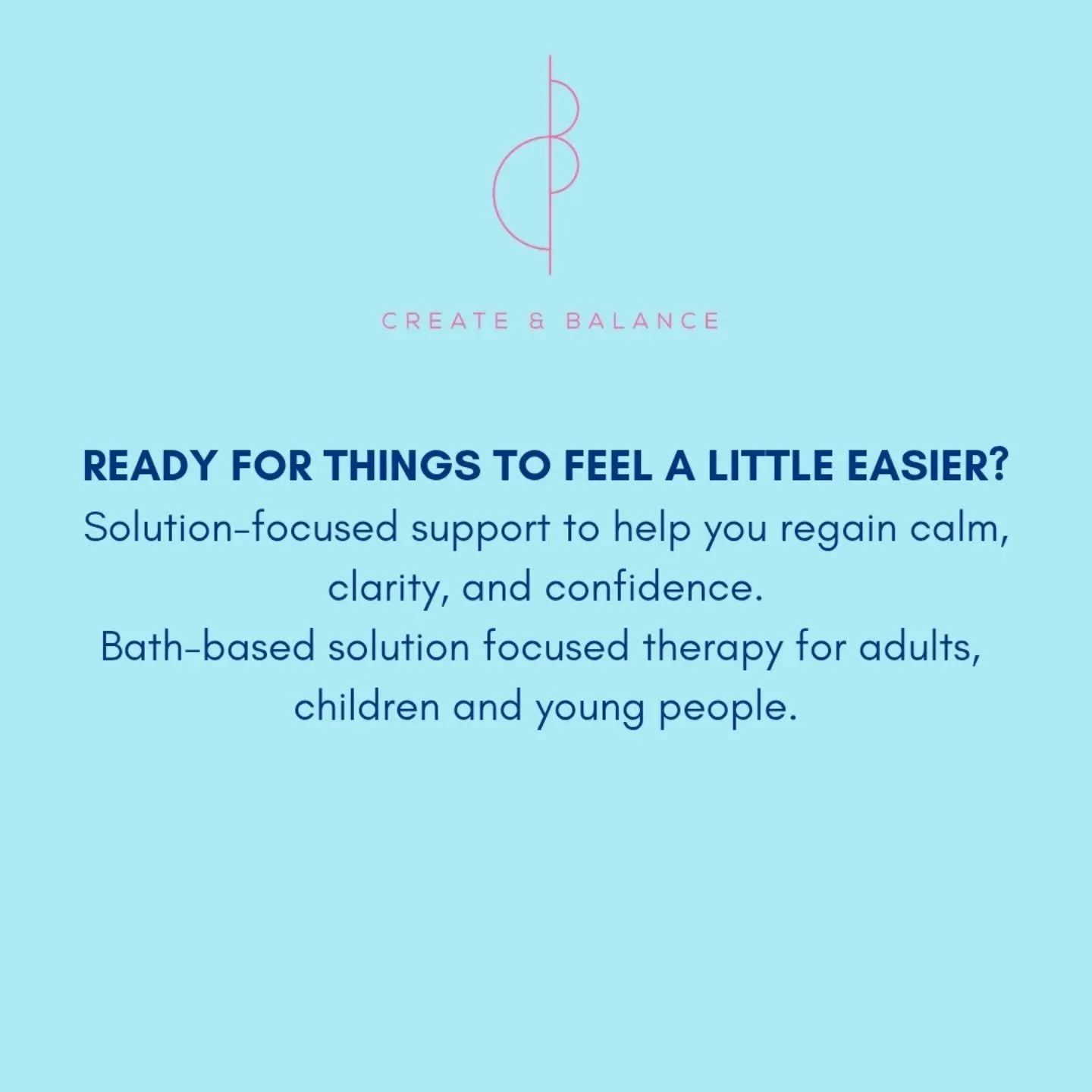 CREATE & BALANCE

READY FOR THINGS TO FEEL A LITTLE EASIER?
Solution-focused support to help you regain calm, clarity, and confidence.
Bath-based solution focused therapy for adults, children and young people.